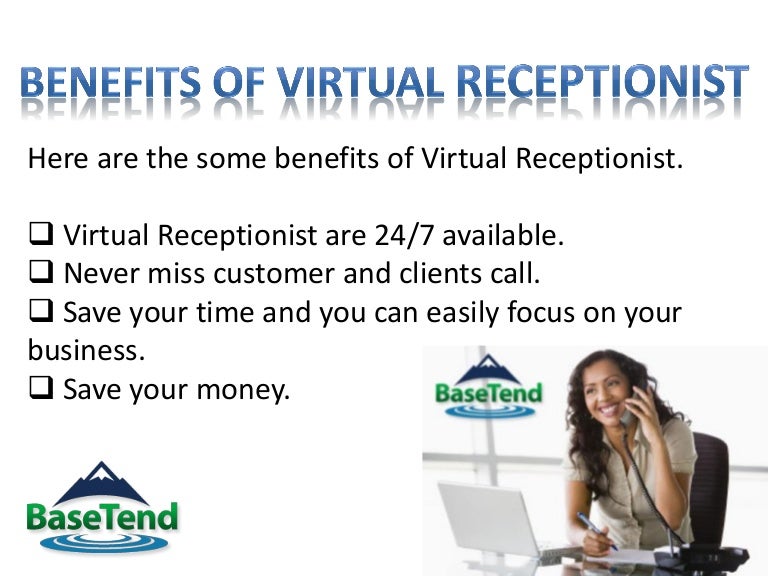 BENEFITS OF VIRTUAL RECEPTIONIST

Here are the some benefits of Virtual Receptionist.

❑ Virtual Receptionist are 24/7 available.
❑ Never miss customer and clients call.
❑ Save your time and you can easily focus on your business.
❑ Save your money.

BaseTend

BaseTend